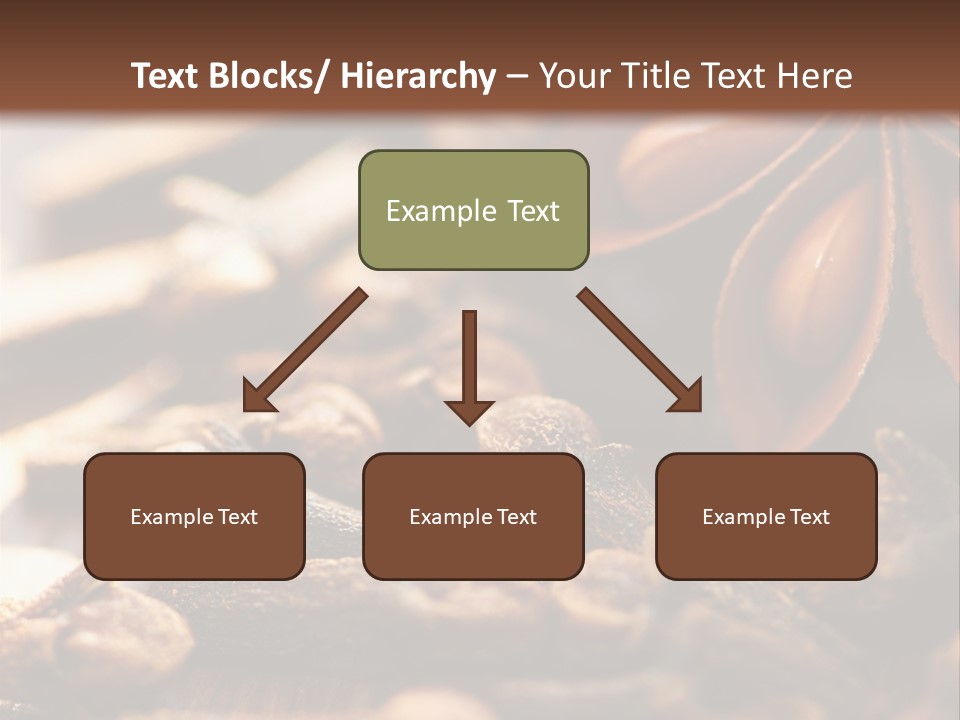 Text Blocks/ Hierarchy – Your Title Text Here

Example Text

Example Text

Example Text

Example Text